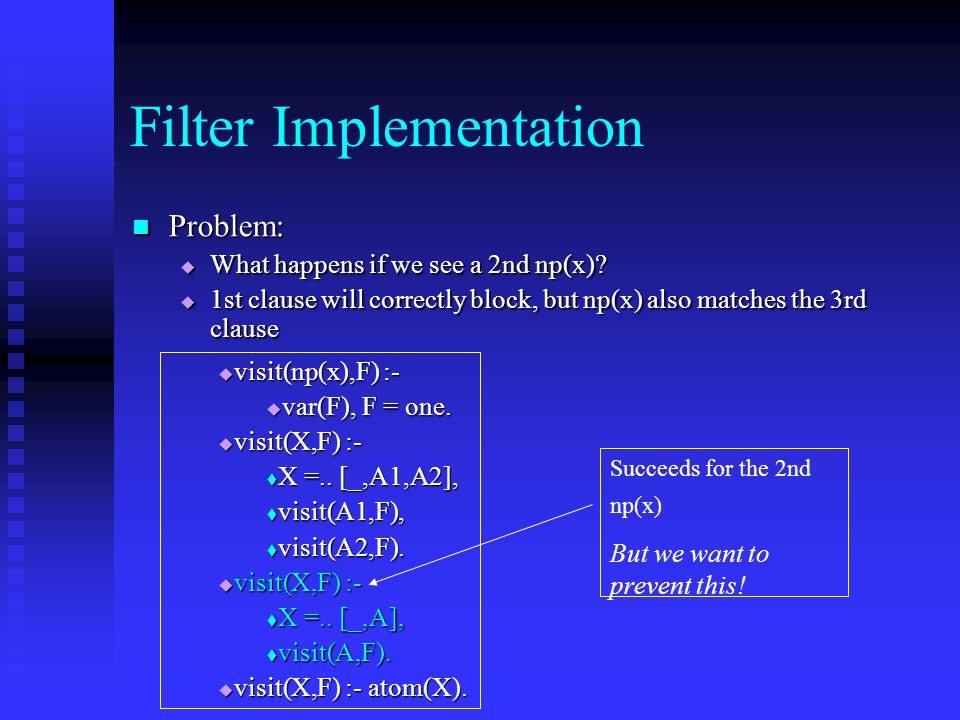 Filter Implementation

Problem:

What happens if we see a 2nd np(x)?

1st clause will correctly block, but np(x) also matches the 3rd clause

visit(np(x),F) :-
var(F), F = one.
visit(X,F) :-
X =.. [_,A1,A2],
visit(A1,F),
visit(A2,F).
visit(X,F) :-
X =.. [_,A],
visit(A,F).
visit(X,F) :- atom(X).

Succeeds for the 2nd np(x)

But we want to prevent this!